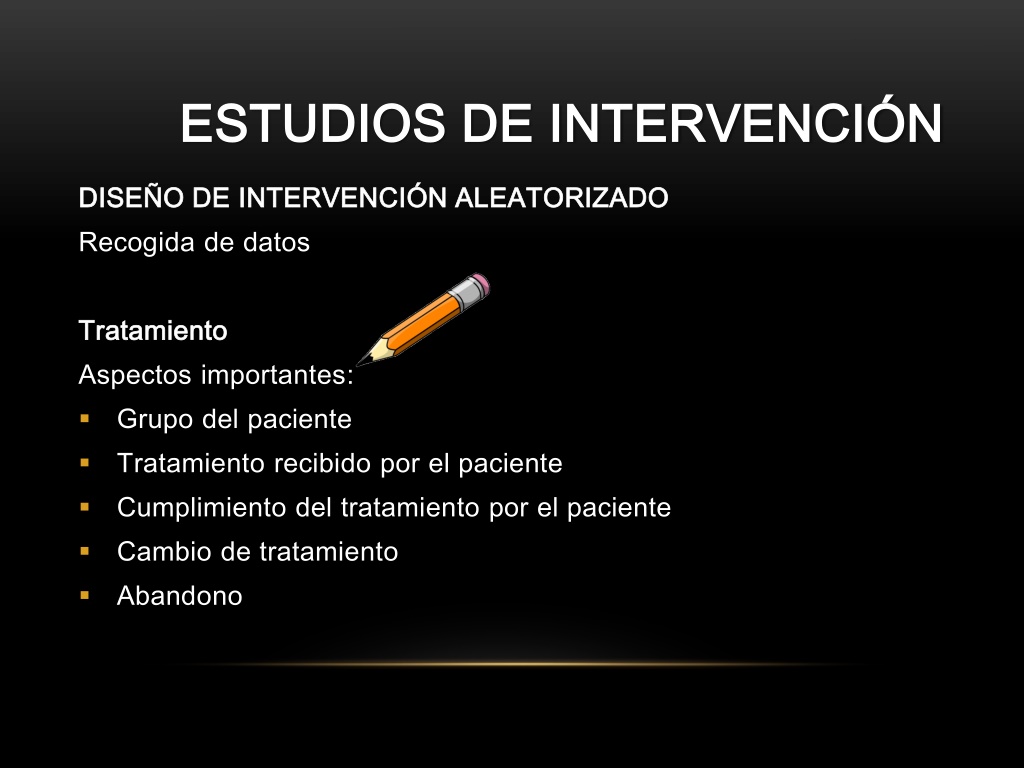 ESTUDIOS DE INTERVENCIÓN

DISEÑO DE INTERVENCIÓN ALEATORIZADO

Recogida de datos

Tratamiento

Aspectos importantes:

- Grupo del paciente
- Tratamiento recibido por el paciente
- Cumplimiento del tratamiento por el paciente
- Cambio de tratamiento
- Abandono